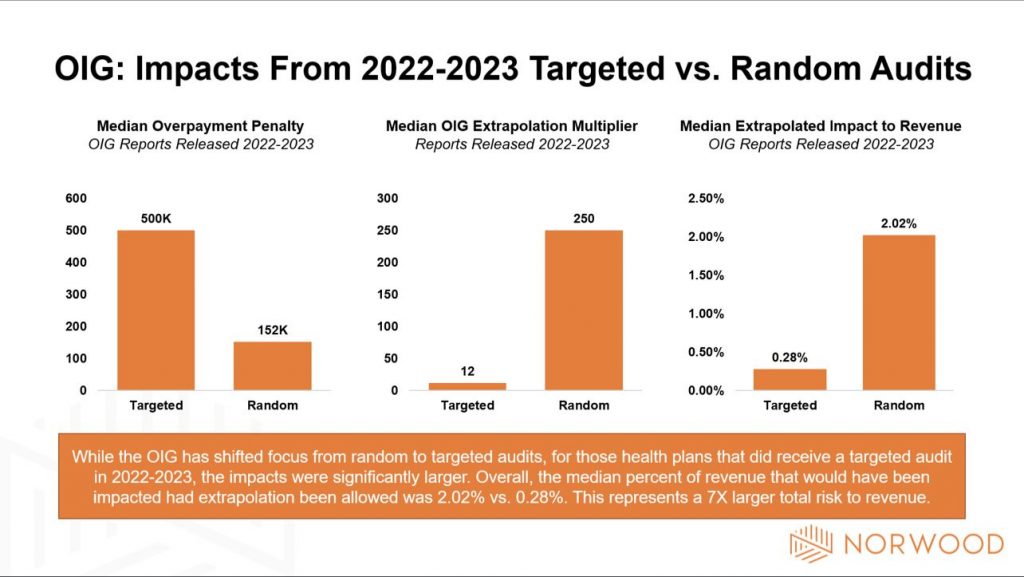 OIG: Impacts From 2022-2023 Targeted vs. Random Audits

Median Overpayment Penalty
OIG Reports Released 2022-2023

600
500
400
300
200
100
0

500K
152K

Targeted
Random

Median OIG Extrapolation Multiplier
Reports Released 2022-2023

300
250
200
150
100
50
0

12
250

Targeted
Random

Median Extrapolated Impact to Revenue
OIG Reports Released 2022-2023

2.50%
2.00%
1.50%
1.00%
0.50%
0.00%

0.28%
2.02%

Targeted
Random

While the OIG has shifted focus from random to targeted audits, for those health plans that did receive a targeted audit in 2022-2023, the impacts were significantly larger. Overall, the median percent of revenue that would have been impacted had extrapolation been allowed was 2.02% vs. 0.28%. This represents a 7X larger total risk to revenue.

NORWOOD